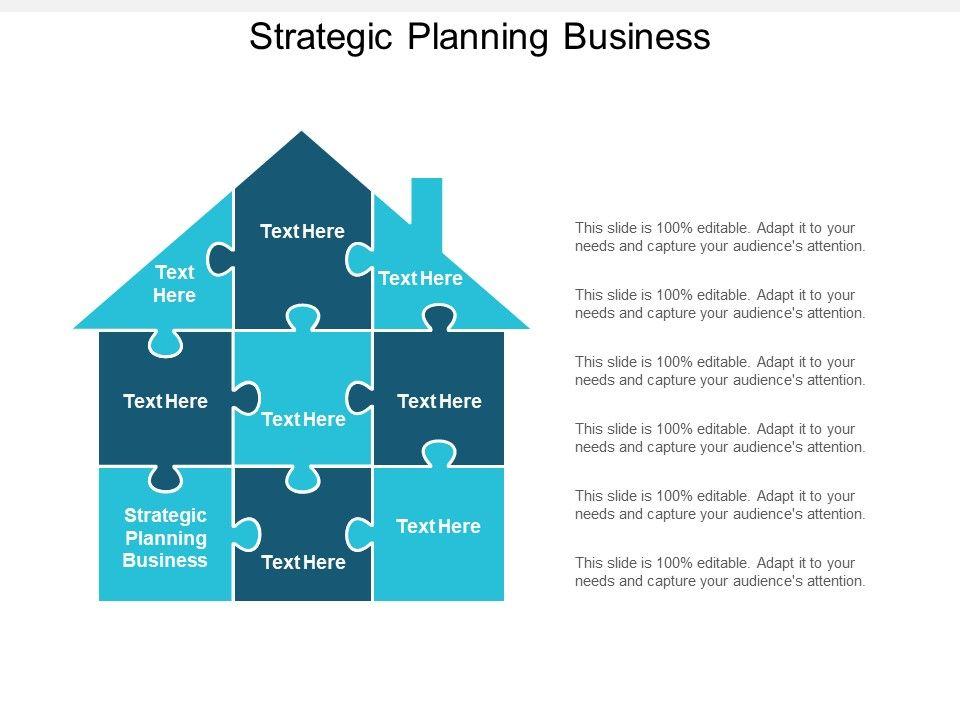 Strategic Planning Business

Text Here

Text Here

Text Here

Text Here

Text Here

Text Here

Strategic Planning Business

Text Here

Text Here

This slide is 100% editable. Adapt it to your needs and capture your audience's attention.

This slide is 100% editable. Adapt it to your needs and capture your audience's attention.

This slide is 100% editable. Adapt it to your needs and capture your audience's attention.

This slide is 100% editable. Adapt it to your needs and capture your audience's attention.

This slide is 100% editable. Adapt it to your needs and capture your audience's attention.

This slide is 100% editable. Adapt it to your needs and capture your audience's attention.